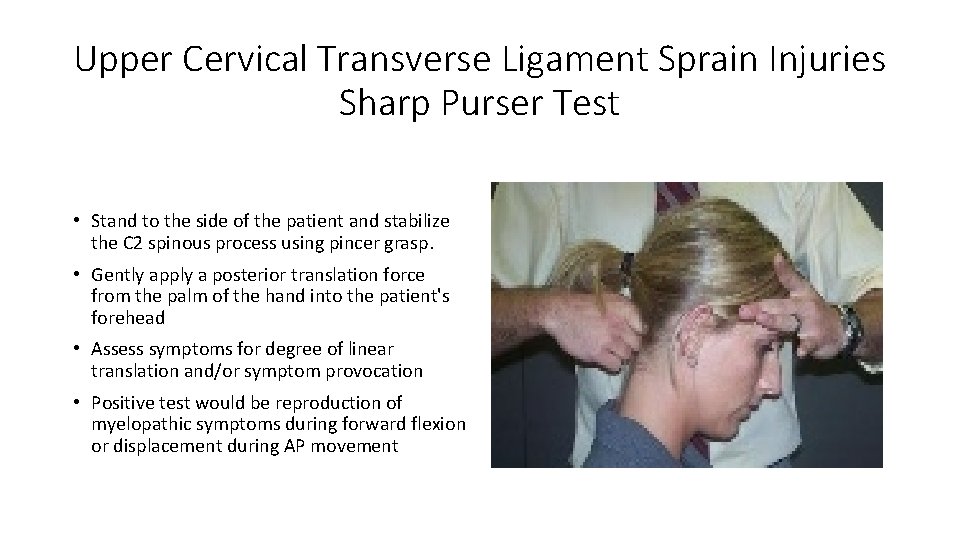 Upper Cervical Transverse Ligament Sprain Injuries
Sharp Purser Test

• Stand to the side of the patient and stabilize the C2 spinous process using pincer grasp.
• Gently apply a posterior translation force from the palm of the hand into the patient's forehead
• Assess symptoms for degree of linear translation and/or symptom provocation
• Positive test would be reproduction of myelopathic symptoms during forward flexion or displacement during AP movement